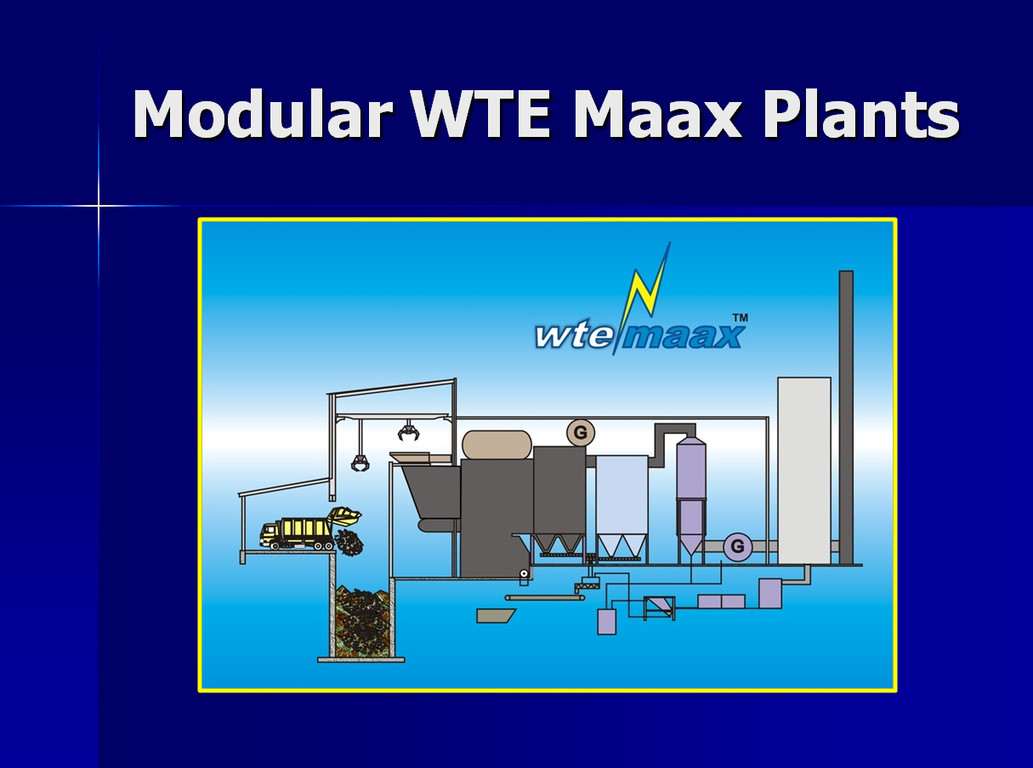 Modular WTE Maax Plants

wte maax™

G

G